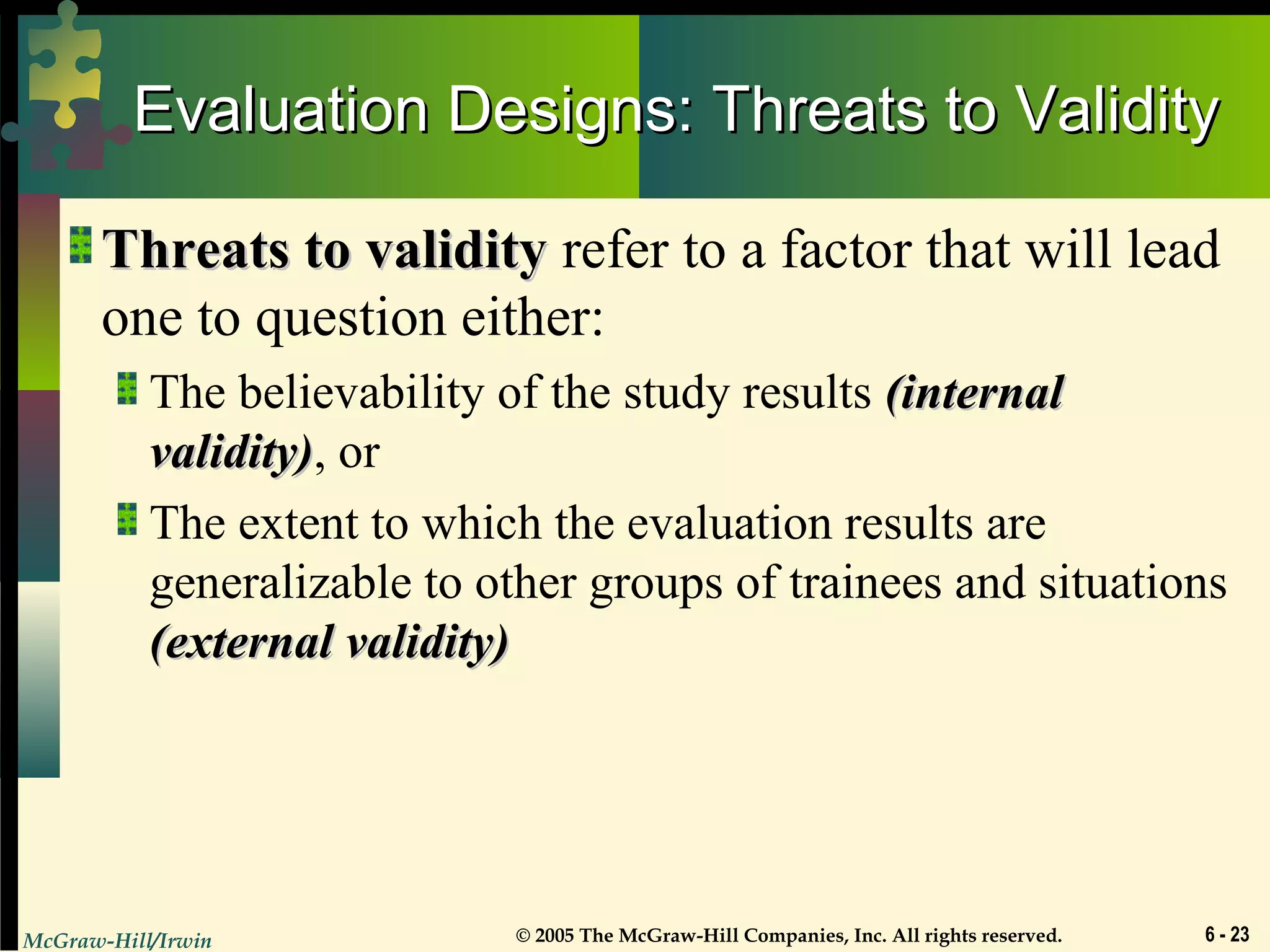 Evaluation Designs: Threats to Validity

Threats to validity refer to a factor that will lead one to question either:

The believability of the study results (internal validity), or

The extent to which the evaluation results are generalizable to other groups of trainees and situations (external validity)

McGraw-Hill/Irwin © 2005 The McGraw-Hill Companies, Inc. All rights reserved. 6 - 23